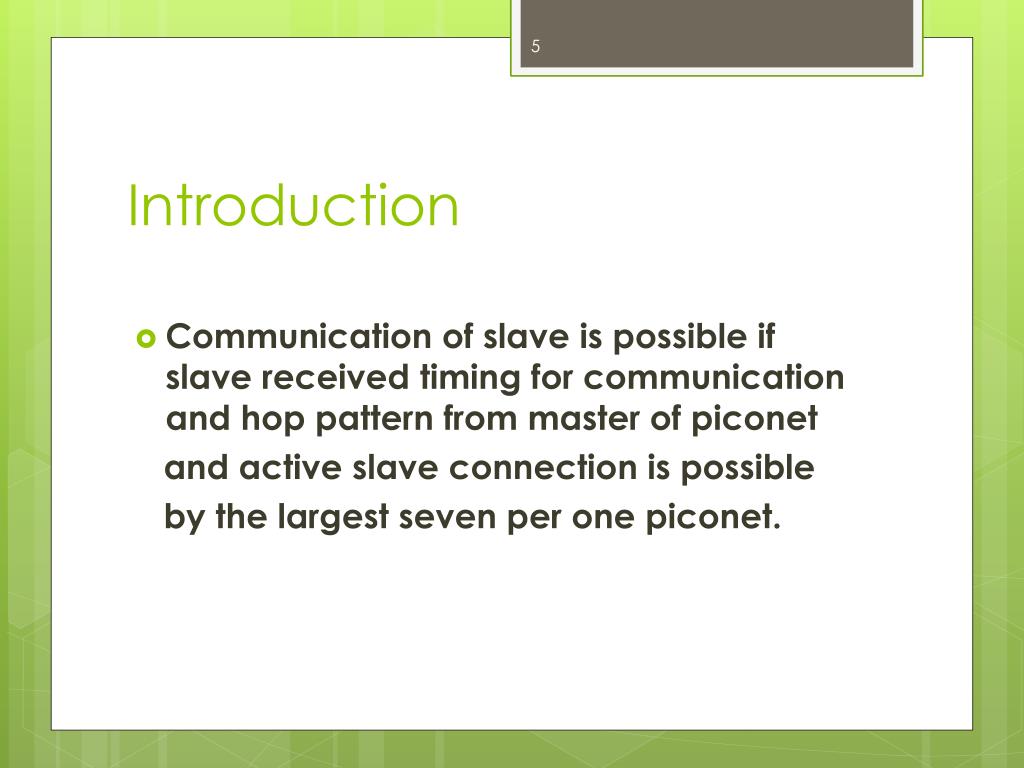 5

Introduction

Communication of slave is possible if slave received timing for communication and hop pattern from master of piconet and active slave connection is possible by the largest seven per one piconet.